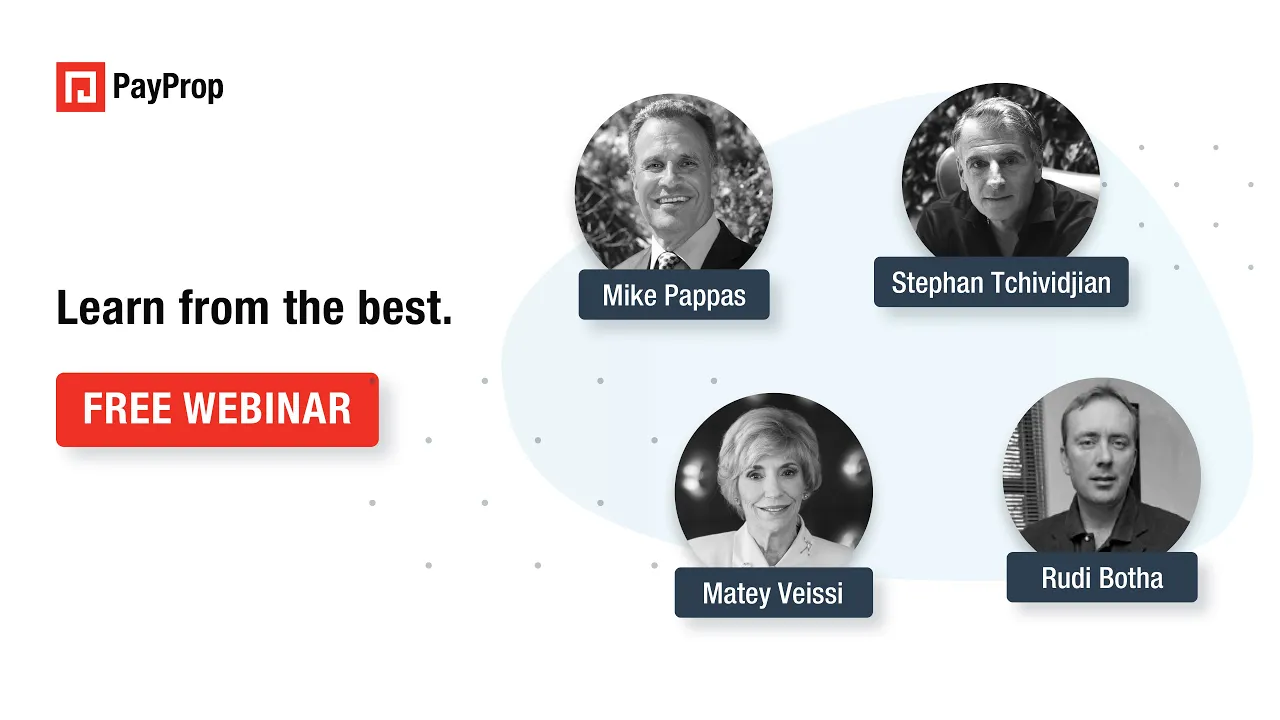 PayProp

Learn from the best.

FREE WEBINAR

Mike Pappas

Stephan Tchividjian

Matey Veissi

Rudi Botha